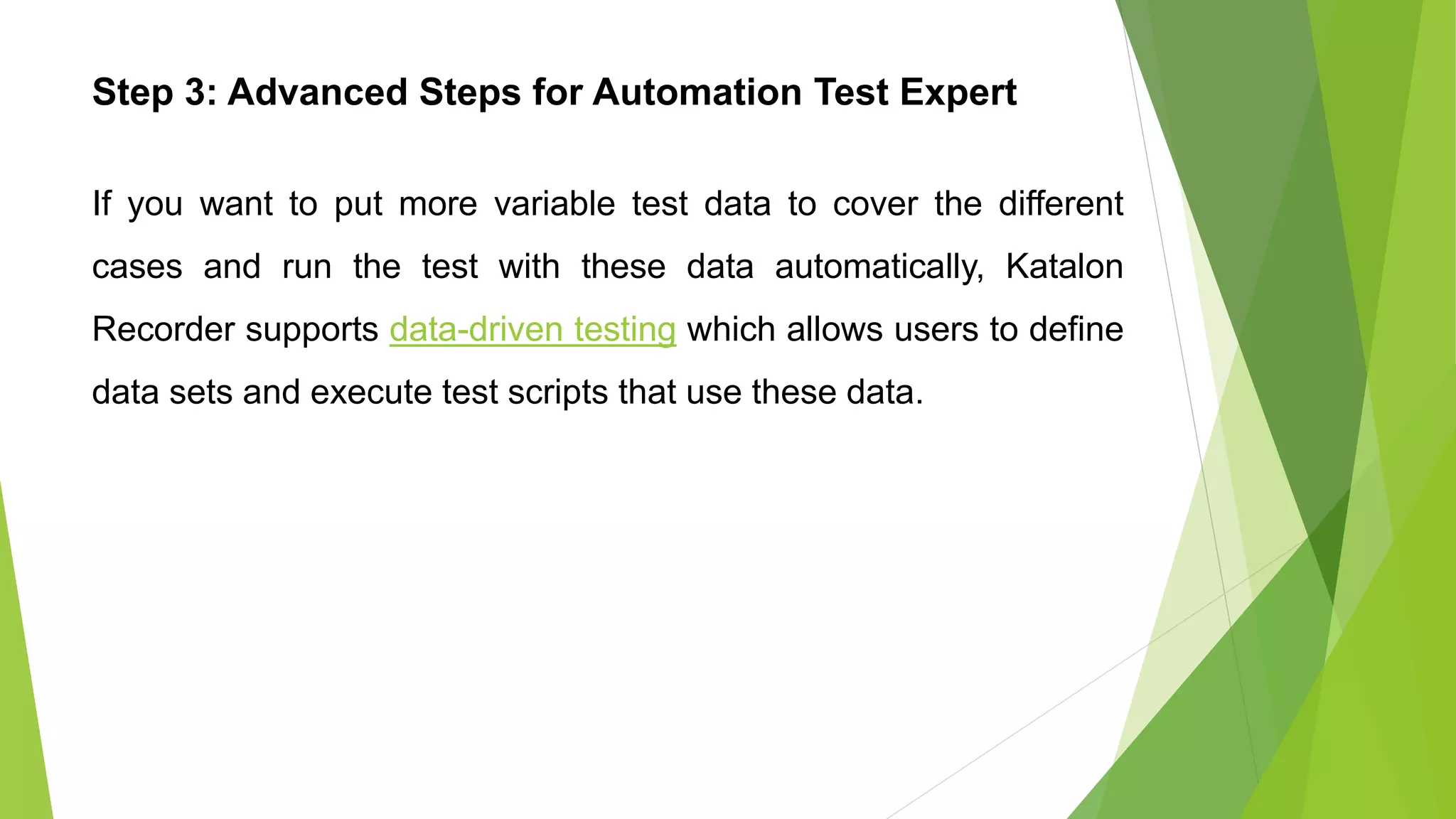 Step 3: Advanced Steps for Automation Test Expert

If you want to put more variable test data to cover the different cases and run the test with these data automatically, Katalon Recorder supports data-driven testing which allows users to define data sets and execute test scripts that use these data.